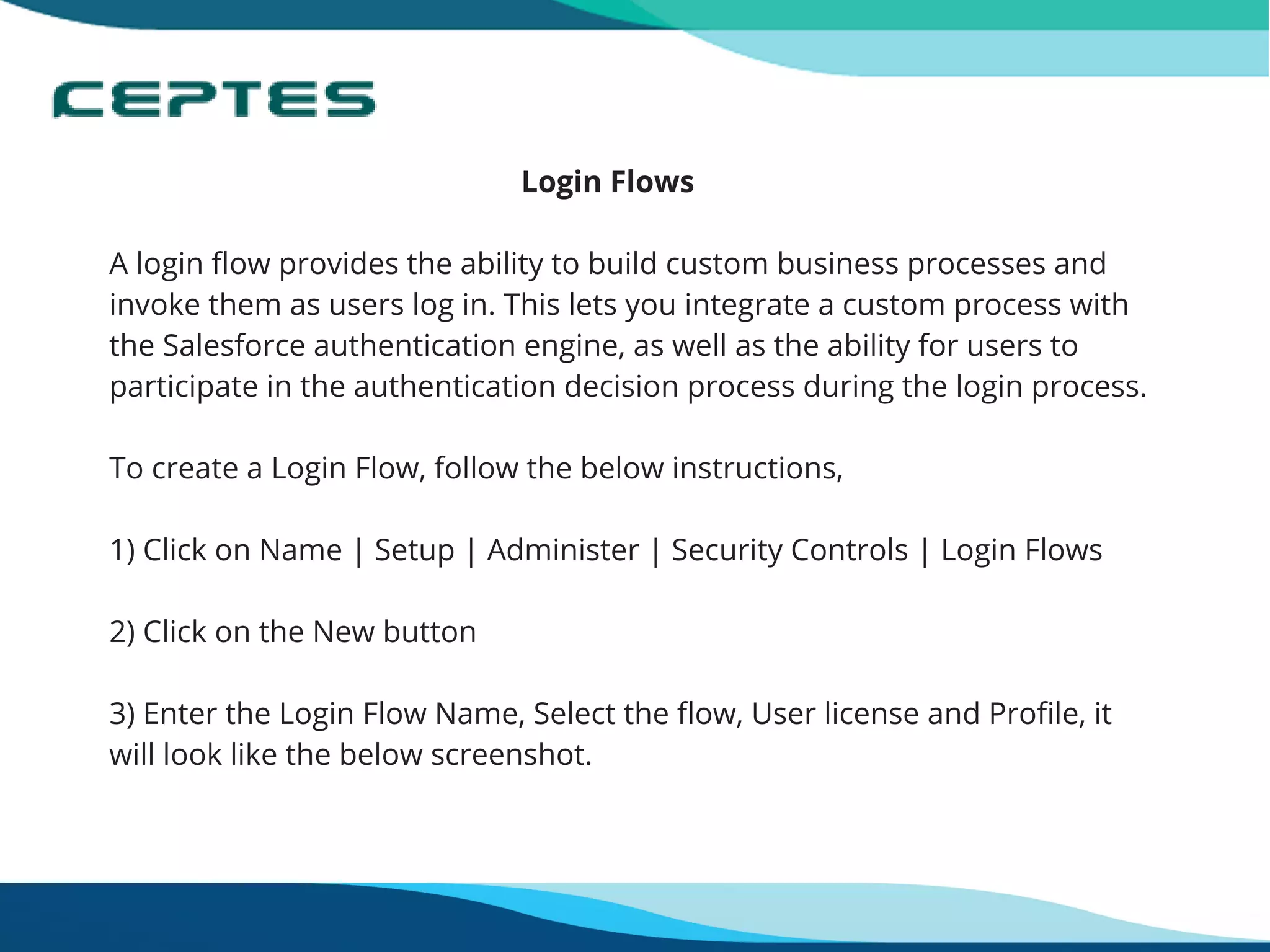 CEPTES

Login Flows

A login flow provides the ability to build custom business processes and invoke them as users log in. This lets you integrate a custom process with the Salesforce authentication engine, as well as the ability for users to participate in the authentication decision process during the login process.

To create a Login Flow, follow the below instructions,

1) Click on Name | Setup | Administer | Security Controls | Login Flows

2) Click on the New button

3) Enter the Login Flow Name, Select the flow, User license and Profile, it will look like the below screenshot.